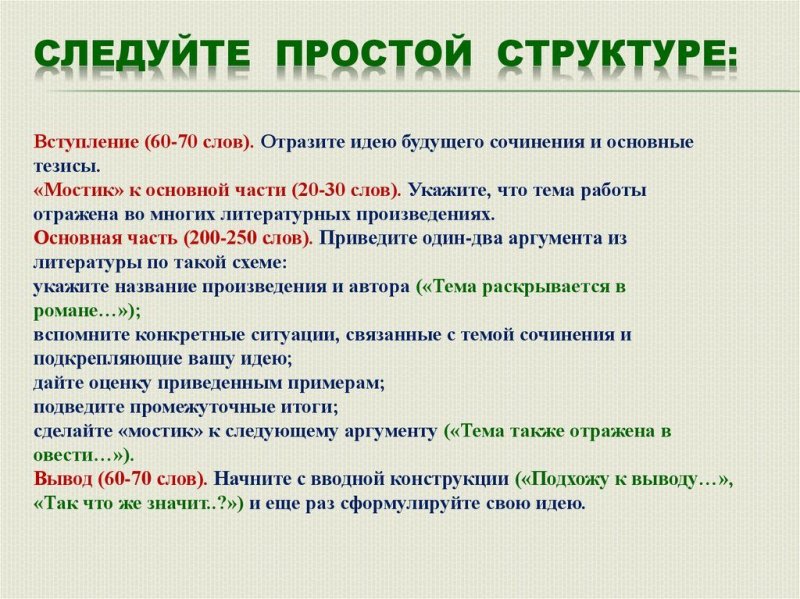 СЛЕДУЙТЕ ПРОСТОЙ СТРУКТУРЕ:

Вступление (60-70 слов). Отразите идею будущего сочинения и основные тезисы.
«Мостик» к основной части (20-30 слов). Укажите, что тема работы отражена во многих литературных произведениях.
Основная часть (200-250 слов). Приведите один-два аргумента из литературы по такой схеме:
укажите название произведения и автора («Тема раскрывается в романе…»);
вспомните конкретные ситуации, связанные с темой сочинения и подкрепляющие вашу идею;
дайте оценку приведенным примерам;
подведите промежуточные итоги;
сделайте «мостик» к следующему аргументу («Тема также отражена в овести…»).
Вывод (60-70 слов). Начните с вводной конструкции («Подхожу к выводу…», «Так что же значит..?») и еще раз сформулируйте свою идею.